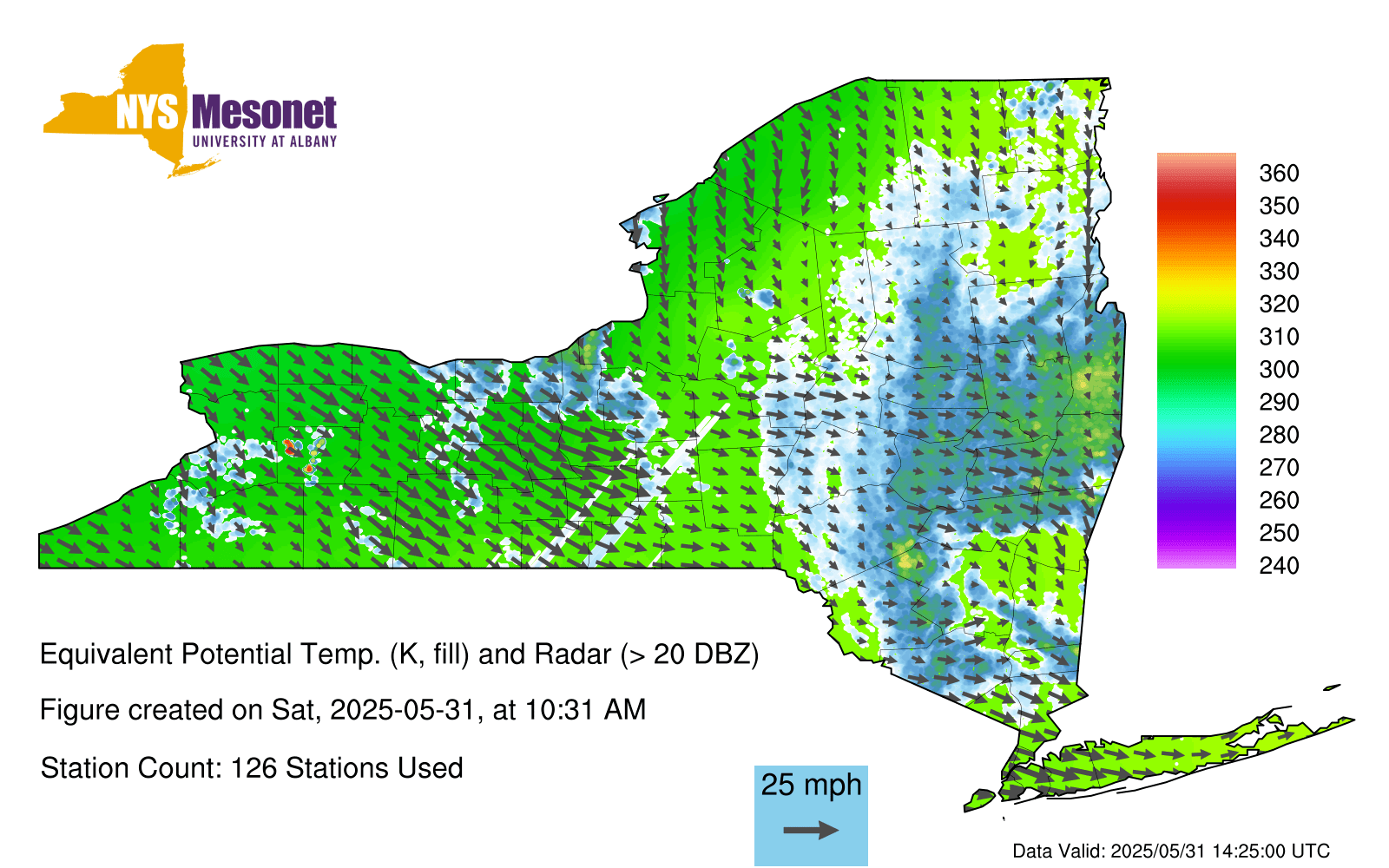 NYS Mesonet
UNIVERSITY AT ALBANY

360
350
340
330
320
310
300
290
280
270
260
250
240

Equivalent Potential Temp. (K, fill) and Radar (> 20 DBZ)

Figure created on Sat, 2025-05-31, at 10:31 AM

Station Count: 126 Stations Used

25 mph

Data Valid: 2025/05/31 14:25:00 UTC